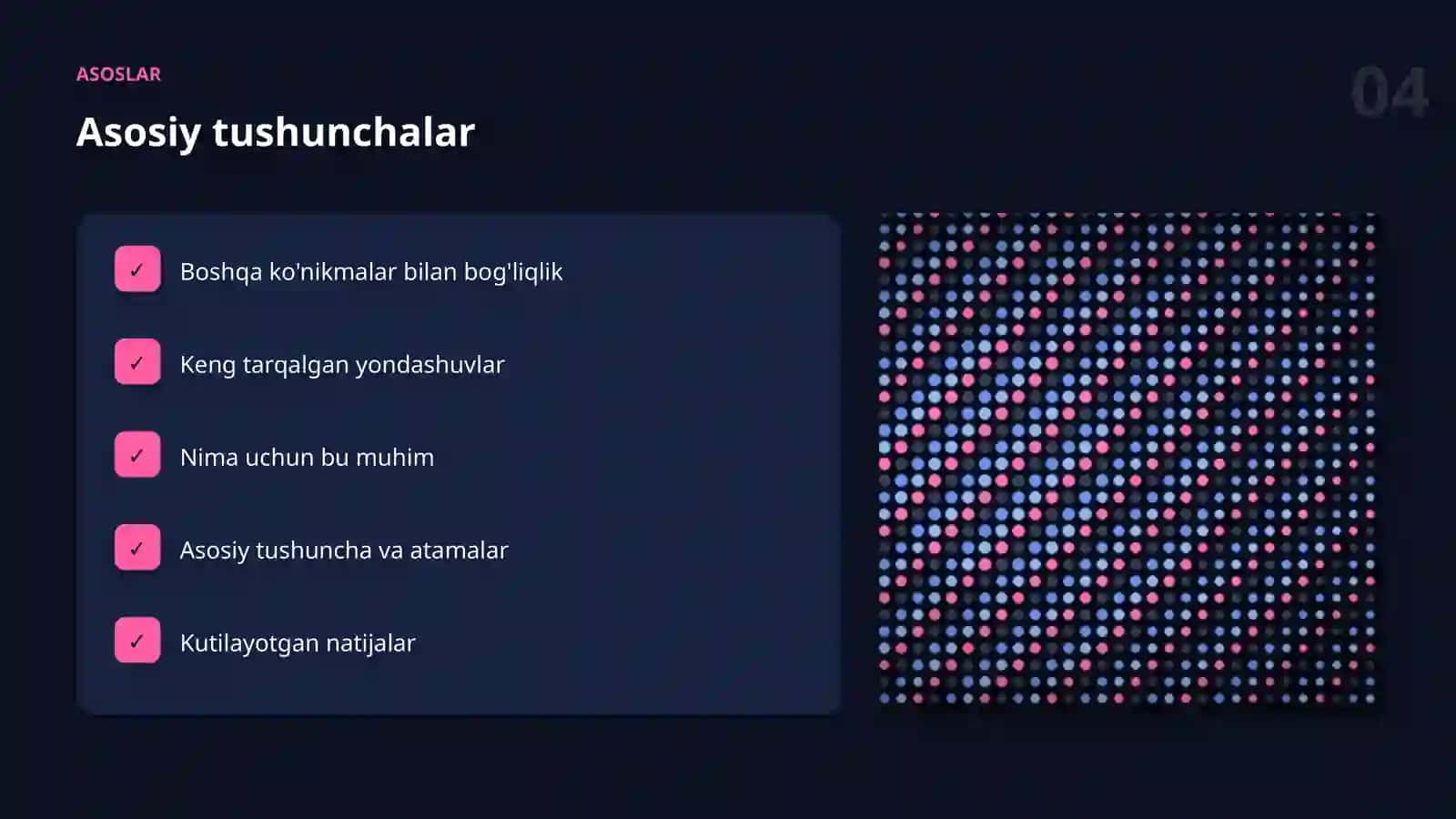 ASOSLAR

04

Asosiy tushunchalar

✓ Boshqa ko'nikmalar bilan bog'liqlik

✓ Keng tarqalgan yondashuvlar

✓ Nima uchun bu muhim

✓ Asosiy tushuncha va atamalar

✓ Kutilayotgan natijalar